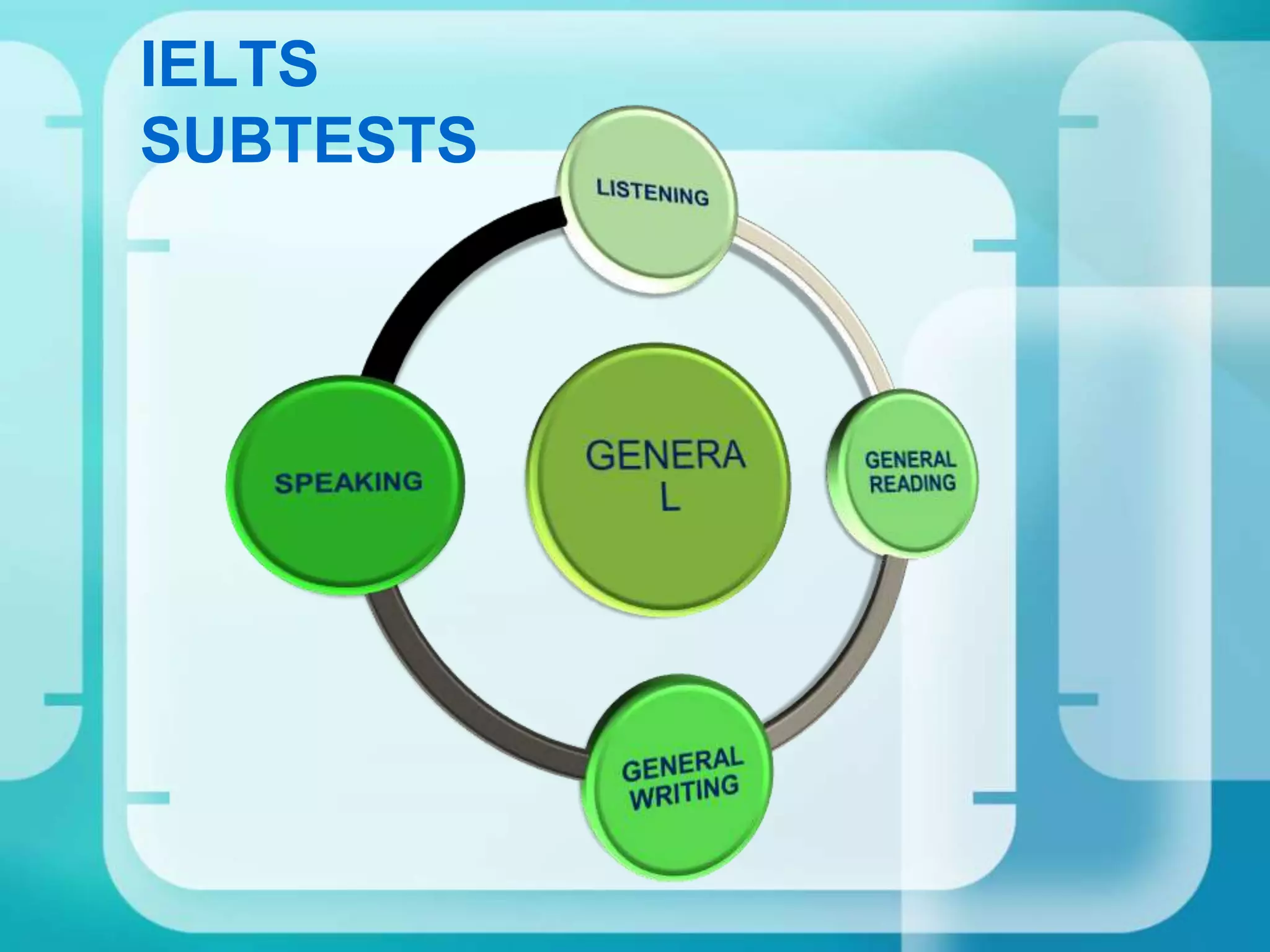 IELTS SUBTESTS

LISTENING

SPEAKING

GENERA
L

GENERAL READING

GENERAL WRITING